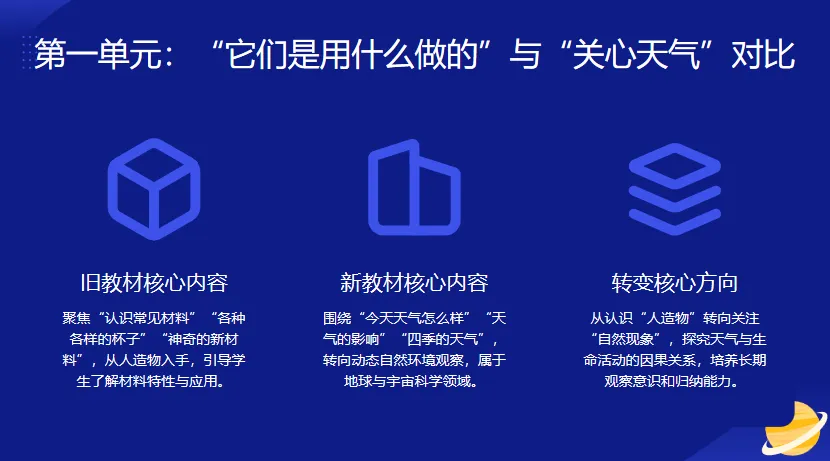 第一单元：“它们是用什么做的”与“关心天气”对比

旧教材核心内容

聚焦“认识常见材料”“各种各样的杯子”“神奇的新材料”，从人造物入手，引导学生了解材料特性与应用。

新教材核心内容

围绕“今天天气怎么样”“天气的影响”“四季的天气”，转向动态自然环境观察，属于地球与宇宙科学领域。

转变核心方向

从认识“人造物”转向关注“自然现象”，探究天气与生命活动的因果关系，培养长期观察意识和归纳能力。